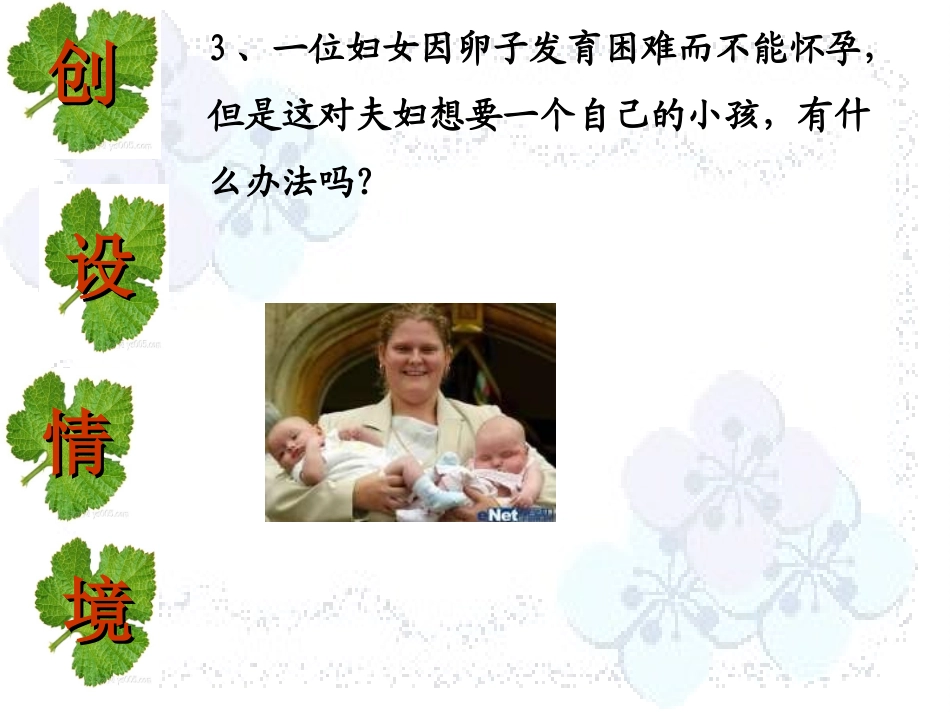 创

设

情

境

3、一位妇女因卵子发育困难而不能怀孕，但是这对夫妇想要一个自己的小孩，有什么办法吗?

Net